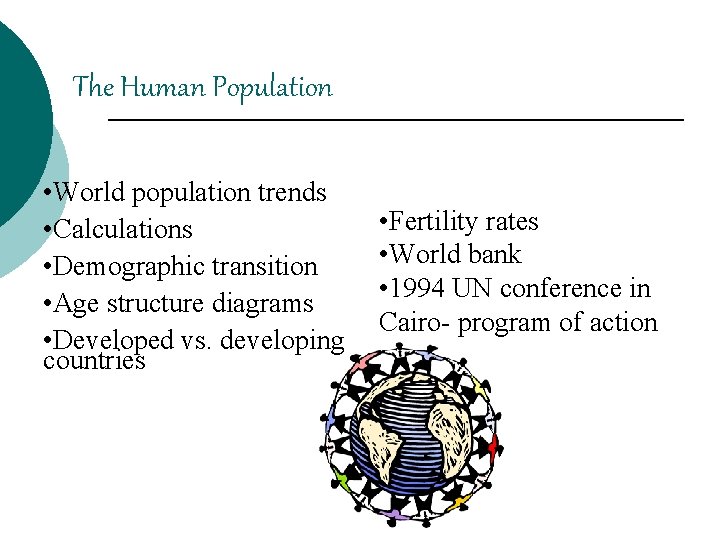 The Human Population

•World population trends
•Calculations
•Demographic transition
•Age structure diagrams
•Developed vs. developing countries

•Fertility rates
•World bank
•1994 UN conference in Cairo- program of action